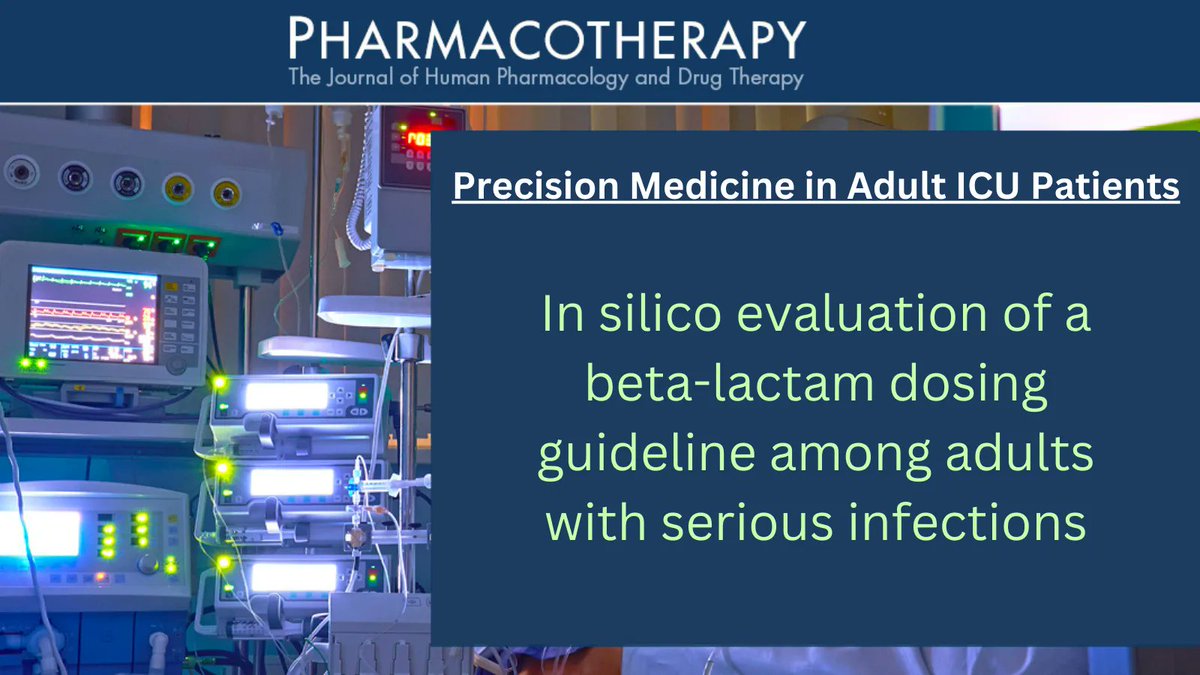 PHARMACOTHERAPY
The Journal of Human Pharmacology and Drug Therapy

Precision Medicine in Adult ICU Patients

In silico evaluation of a beta-lactam dosing guideline among adults with serious infections